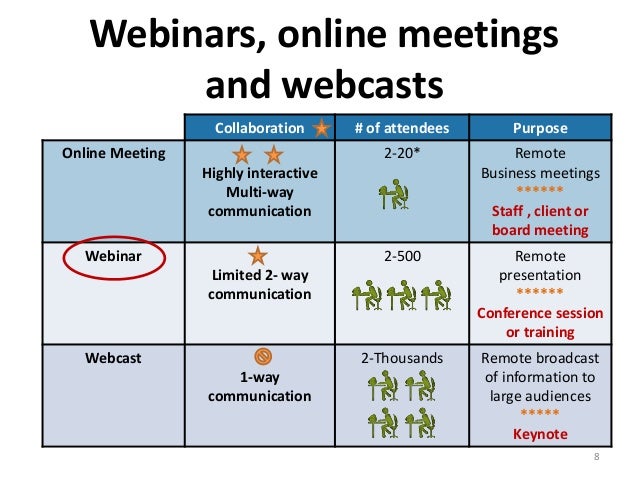 Webinars, online meetings and webcasts

|  | Collaboration | # of attendees | Purpose |
|---|---|---|---|
| Online Meeting | Highly interactive Multi-way communication | 2-20* | Remote Business meetings ****** Staff , client or board meeting |
| Webinar | Limited 2- way communication | 2-500 | Remote presentation ****** Conference session or training |
| Webcast | 1-way communication | 2-Thousands | Remote broadcast of information to large audiences ***** Keynote |

8